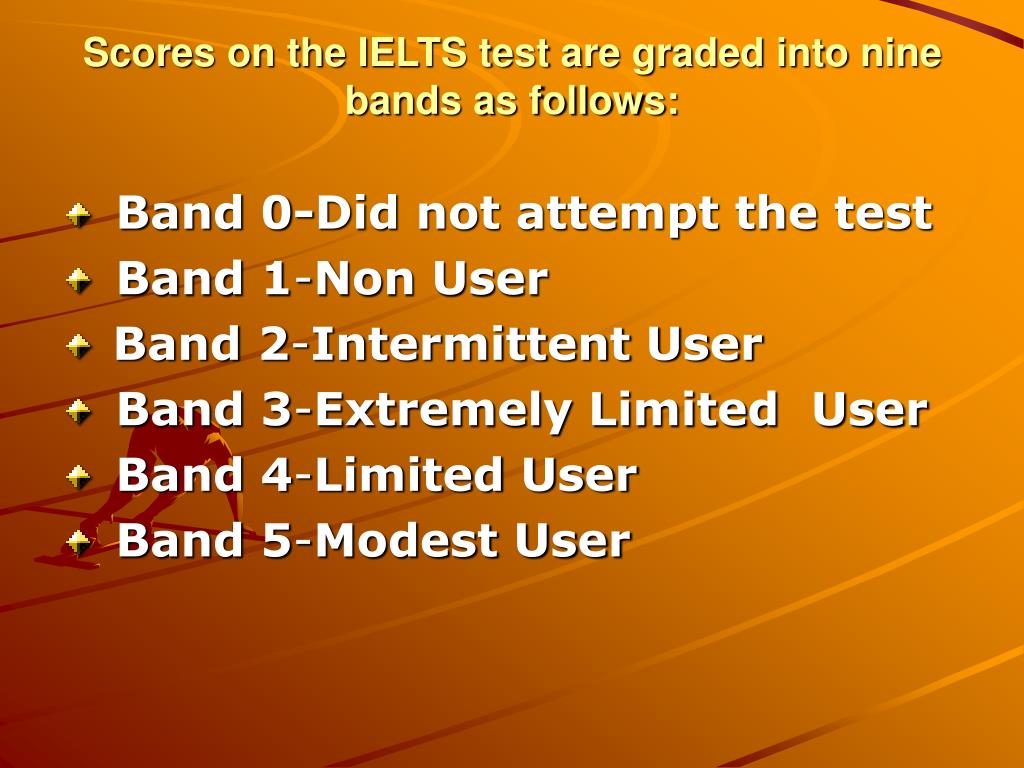 Scores on the IELTS test are graded into nine bands as follows:

Band 0-Did not attempt the test
Band 1-Non User
Band 2-Intermittent User
Band 3-Extremely Limited User
Band 4-Limited User
Band 5-Modest User